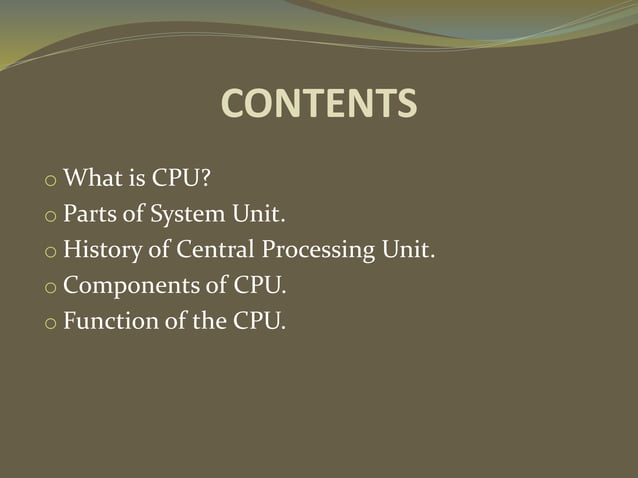 CONTENTS

o What is CPU?
o Parts of System Unit.
o History of Central Processing Unit.
o Components of CPU.
o Function of the CPU.